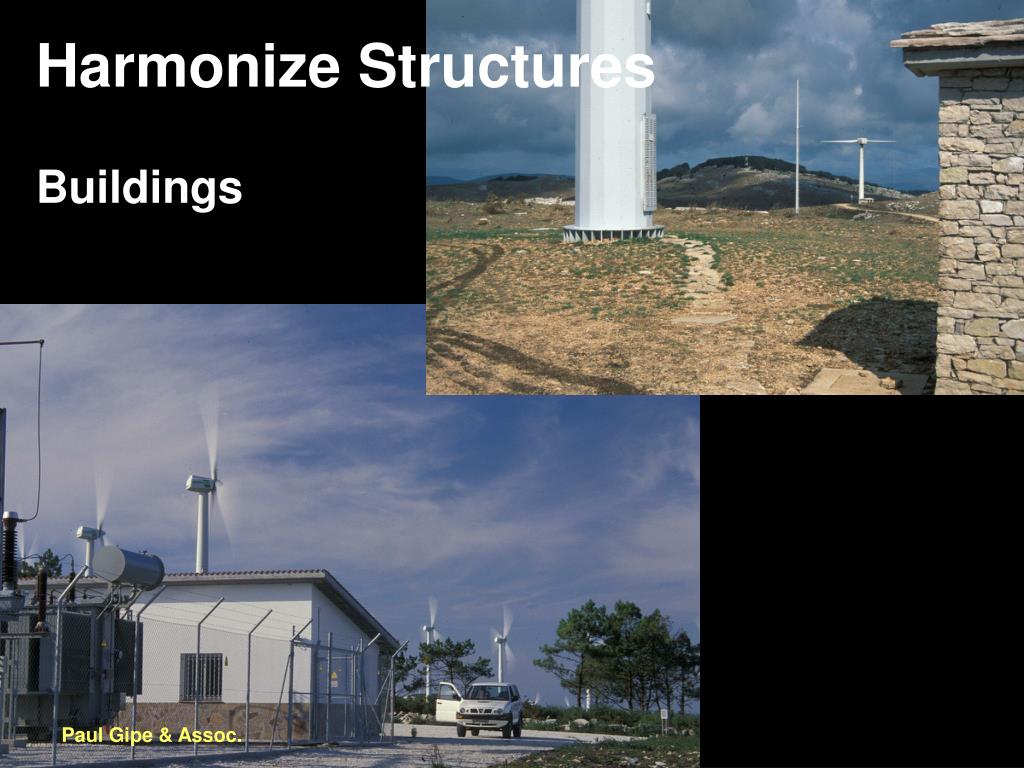 Harmonize Structures

Buildings

Paul Gipe & Assoc.